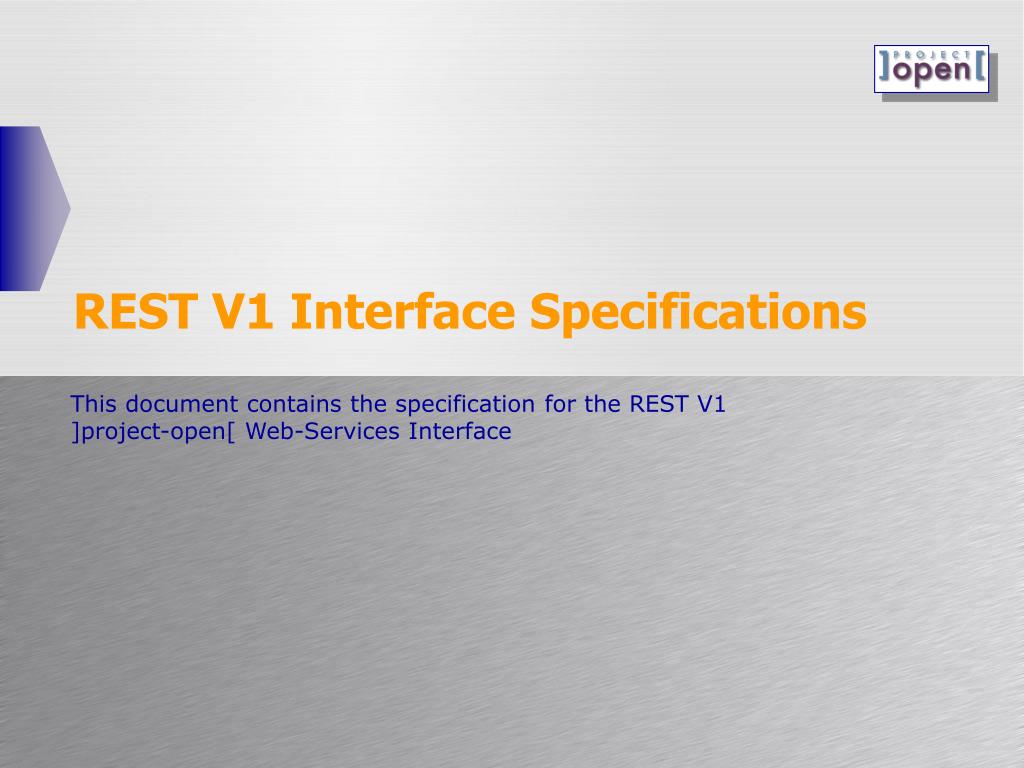 PROJECT
]open[

REST V1 Interface Specifications

This document contains the specification for the REST V1 ]project-open[ Web-Services Interface